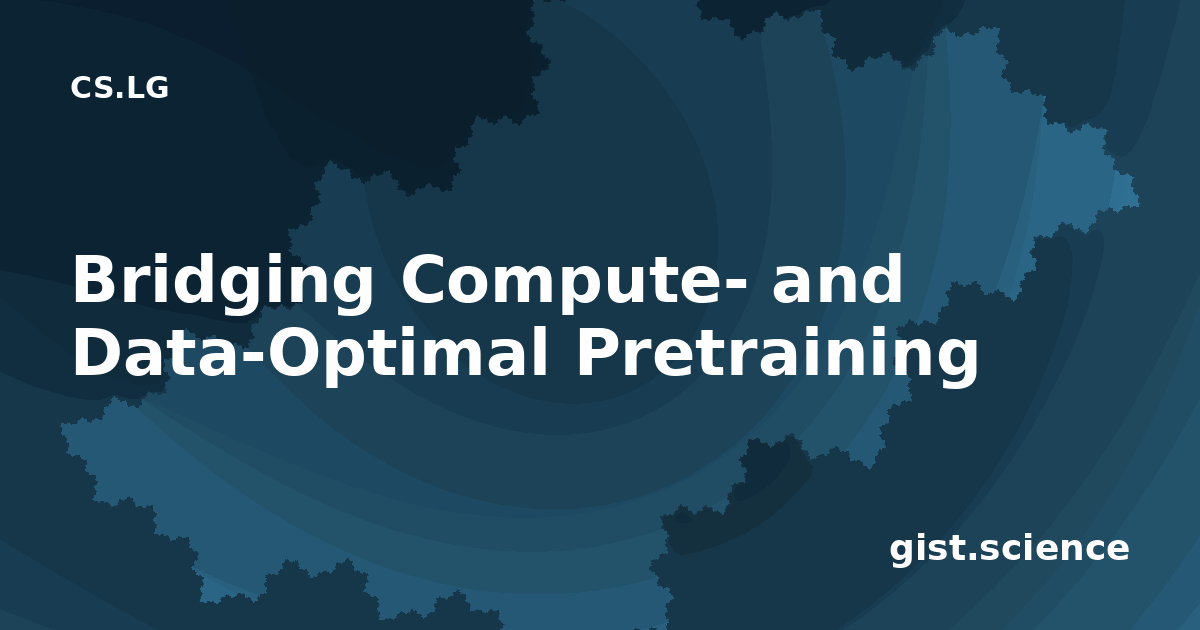 CS.LG

Bridging Compute- and Data-Optimal Pretraining

gist.science